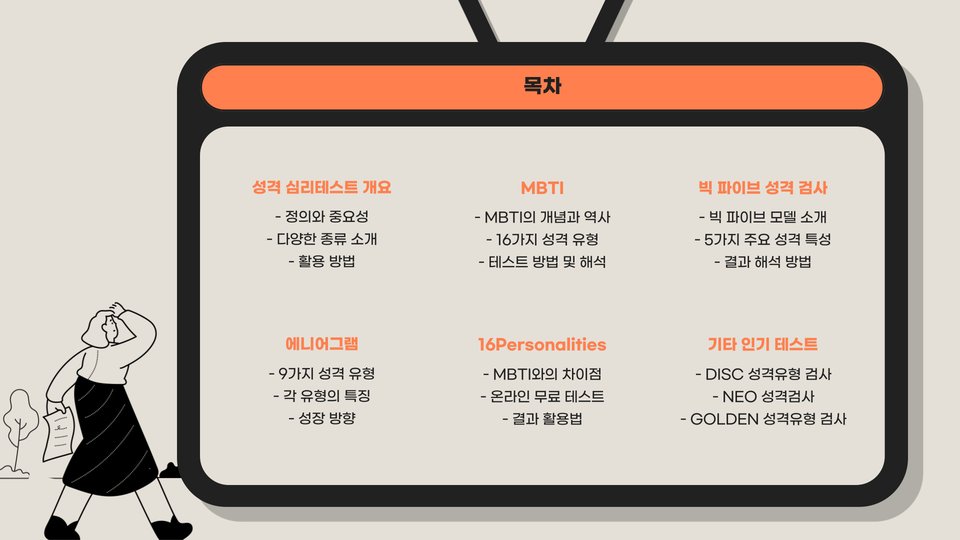 목차

성격 심리테스트 개요

- 정의와 중요성
- 다양한 종류 소개
- 활용 방법

MBTI

- MBTI의 개념과 역사
- 16가지 성격 유형
- 테스트 방법 및 해석

빅 파이브 성격 검사

- 빅 파이브 모델 소개
- 5가지 주요 성격 특성
- 결과 해석 방법

에니어그램

- 9가지 성격 유형
- 각 유형의 특징
- 성장 방향

16Personalities

- MBTI와의 차이점
- 온라인 무료 테스트
- 결과 활용법

기타 인기 테스트

- DISC 성격유형 검사
- NEO 성격검사
- GOLDEN 성격유형 검사